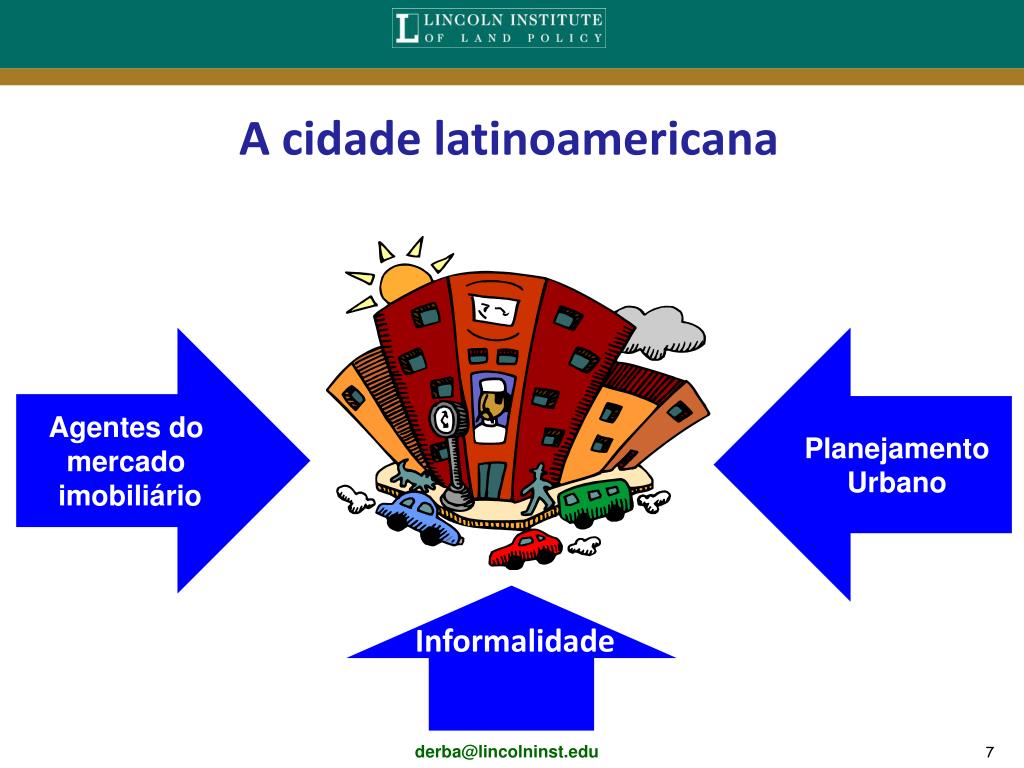 LINCOLN INSTITUTE OF LAND POLICY

A cidade latinoamericana

Agentes do mercado imobiliário

Planejamento Urbano

Informalidade

derba@lincolninst.edu

7